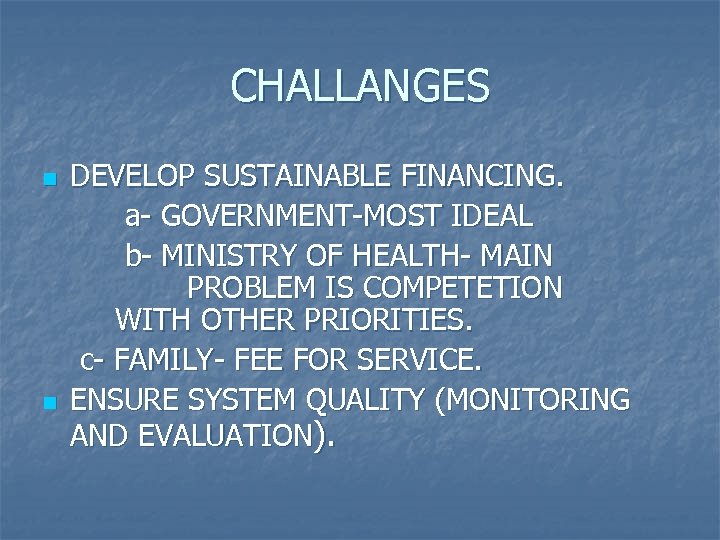 CHALLANGES

DEVELOP SUSTAINABLE FINANCING.
a- GOVERNMENT-MOST IDEAL
b- MINISTRY OF HEALTH- MAIN PROBLEM IS COMPETETION WITH OTHER PRIORITIES.
c- FAMILY- FEE FOR SERVICE.

ENSURE SYSTEM QUALITY (MONITORING AND EVALUATION).